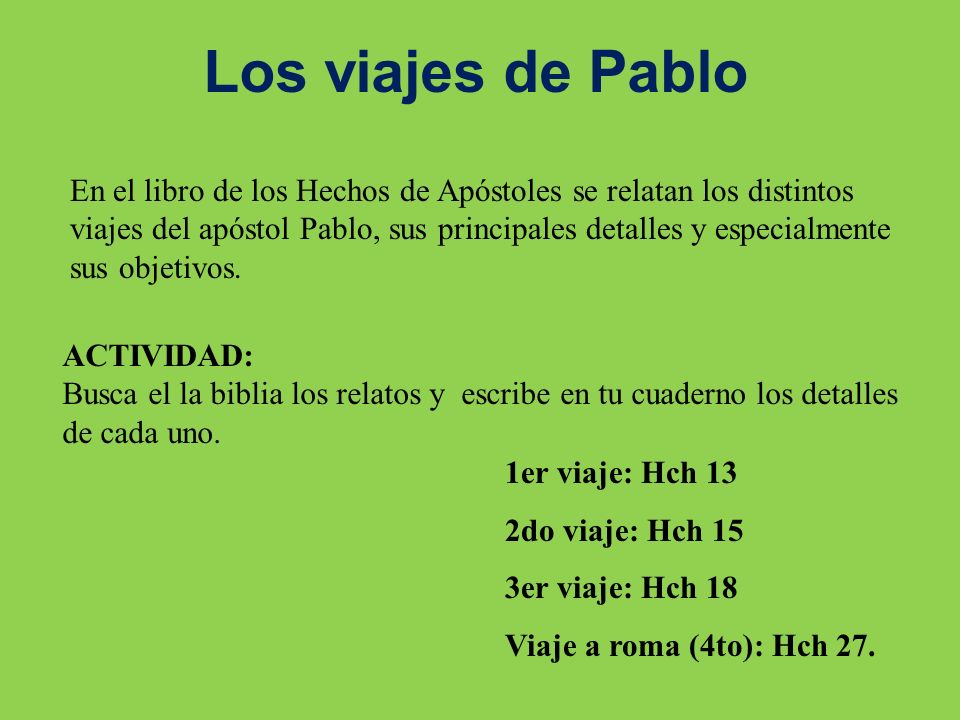 Los viajes de Pablo

En el libro de los Hechos de Apóstoles se relatan los distintos viajes del apóstol Pablo, sus principales detalles y especialmente sus objetivos.

ACTIVIDAD:
Busca el la biblia los relatos y escribe en tu cuaderno los detalles de cada uno.

1er viaje: Hch 13

2do viaje: Hch 15

3er viaje: Hch 18

Viaje a roma (4to): Hch 27.